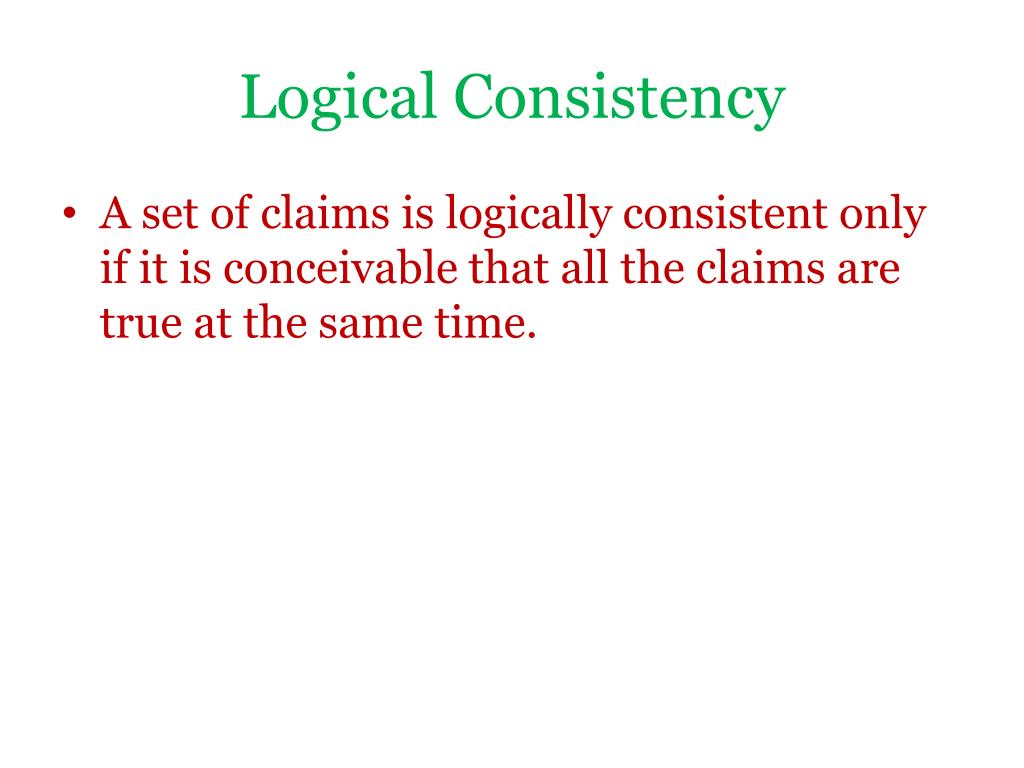 Logical Consistency

• A set of claims is logically consistent only if it is conceivable that all the claims are true at the same time.